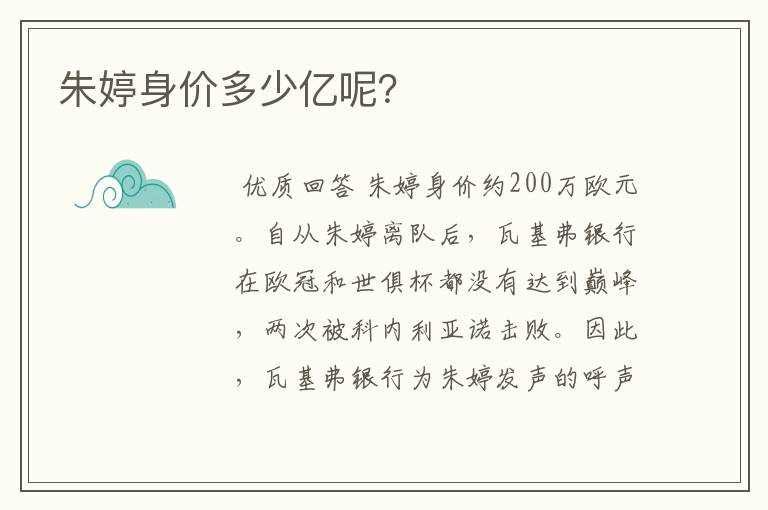 朱婷身价多少亿呢?

优质回答 朱婷身价约200万欧元。自从朱婷离队后，瓦基弗银行在欧冠和世俱杯都没有达到巅峰，两次被科内利亚诺击败。因此，瓦基弗银行为朱婷发声的呼声